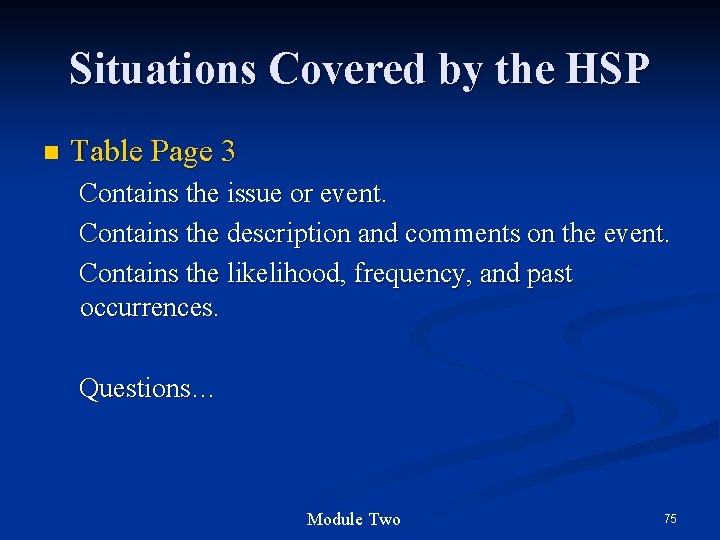 Situations Covered by the HSP

Table Page 3

Contains the issue or event.

Contains the description and comments on the event.

Contains the likelihood, frequency, and past occurrences.

Questions…

Module Two

75